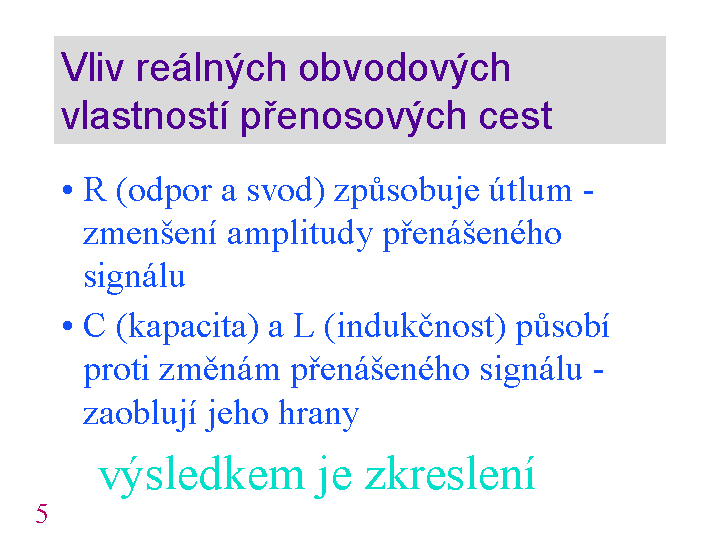 Vliv reálných obvodových vlastností přenosových cest

• R (odpor a svod) způsobuje útlum - zmenšení amplitudy přenášeného signálu

• C (kapacita) a L (indukčnost) působí proti změnám přenášeného signálu - zaoblují jeho hrany

výsledkem je zkreslení

5